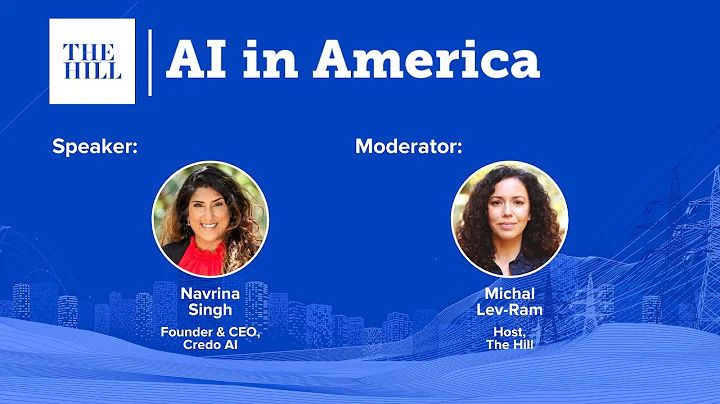 THE HILL

AI in America

Speaker:

Navrina Singh

Founder & CEO, Credo AI

Moderator:

Michal Lev-Ram

Host, The Hill